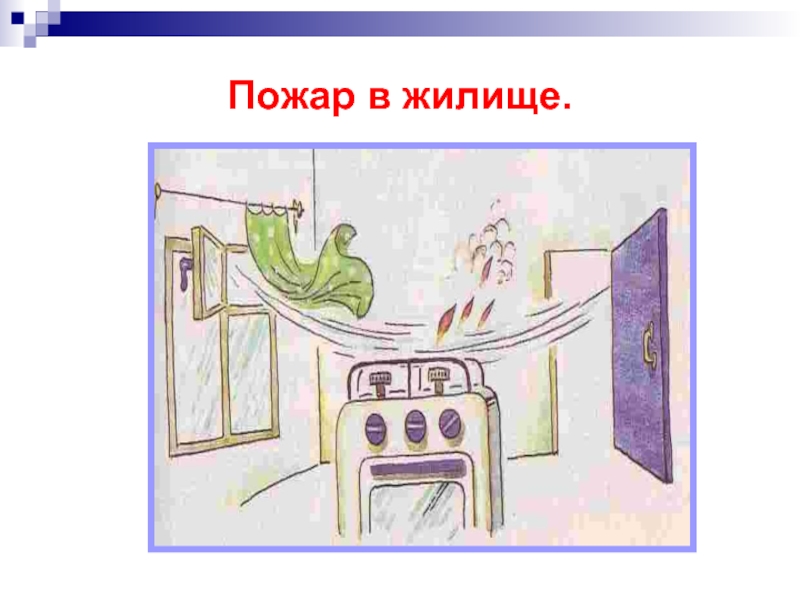 Пожар в жилище.